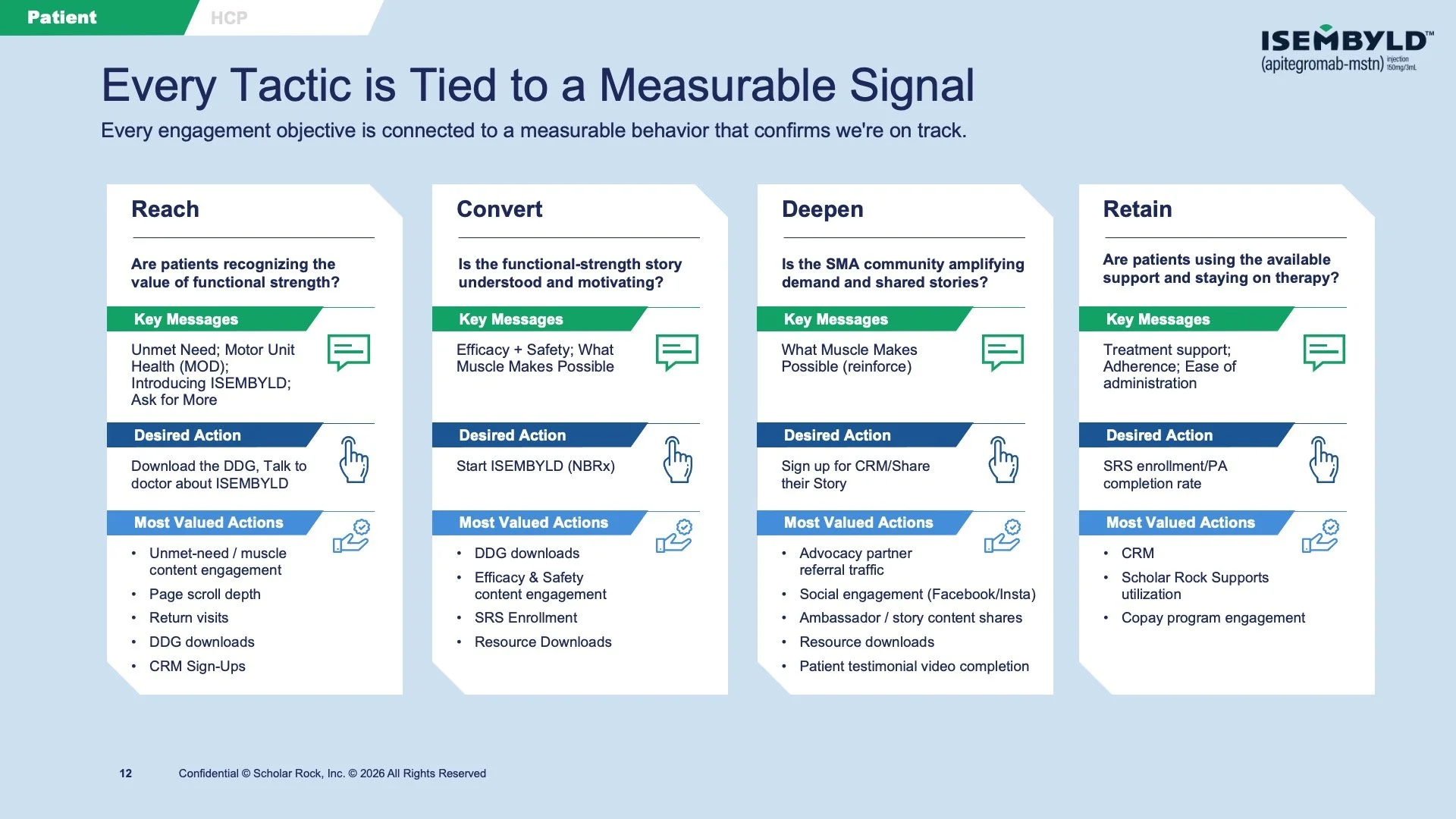 Patient HCP

ISEMBYLD™
(apitegromab-mstn) injection 150mg/3mL

Every Tactic is Tied to a Measurable Signal

Every engagement objective is connected to a measurable behavior that confirms we're on track.

Reach

Are patients recognizing the value of functional strength?

Key Messages

Unmet Need; Motor Unit Health (MOD); Introducing ISEMBYLD; Ask for More

Desired Action

Download the DDG, Talk to doctor about ISEMBYLD

Most Valued Actions

• Unmet-need / muscle content engagement
• Page scroll depth
• Return visits
• DDG downloads
• CRM Sign-Ups

Convert

Is the functional-strength story understood and motivating?

Key Messages

Efficacy + Safety; What Muscle Makes Possible

Desired Action

Start ISEMBYLD (NBRx)

Most Valued Actions

• DDG downloads
• Efficacy & Safety content engagement
• SRS Enrollment
• Resource Downloads

Deepen

Is the SMA community amplifying demand and shared stories?

Key Messages

What Muscle Makes Possible (reinforce)

Desired Action

Sign up for CRM/Share their Story

Most Valued Actions

• Advocacy partner referral traffic
• Social engagement (Facebook/Insta)
• Ambassador / story content shares
• Resource downloads
• Patient testimonial video completion

Retain

Are patients using the available support and staying on therapy?

Key Messages

Treatment support; Adherence; Ease of administration

Desired Action

SRS enrollment/PA completion rate

Most Valued Actions

• CRM
• Scholar Rock Supports utilization
• Copay program engagement

12 Confidential © Scholar Rock, Inc. © 2026 All Rights Reserved